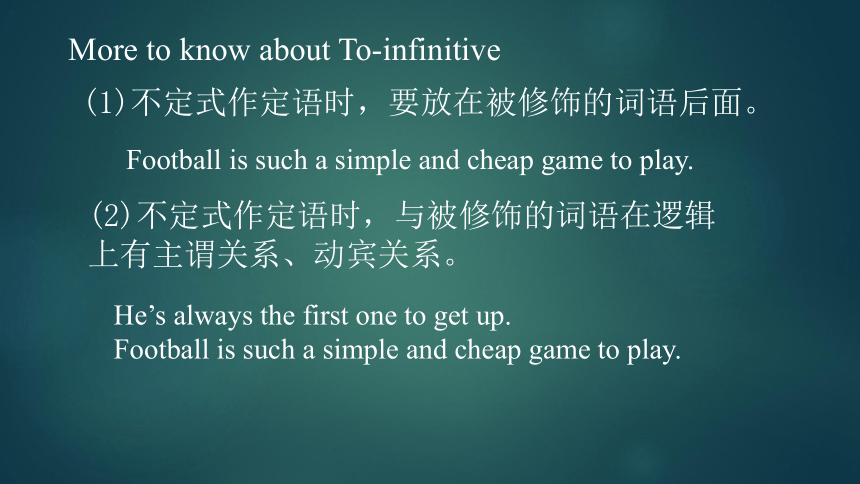 More to know about To-infinitive

(1)不定式作定语时，要放在被修饰的词语后面。

Football is such a simple and cheap game to play.

(2)不定式作定语时，与被修饰的词语在逻辑上有主谓关系、动宾关系。

He’s always the first one to get up.
Football is such a simple and cheap game to play.